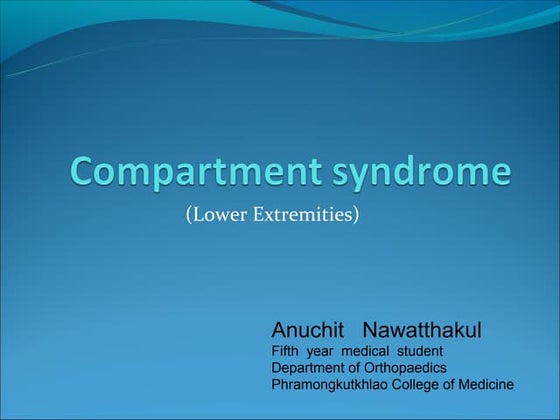 Compartment syndrome

(Lower Extremities)

Anuchit Nawatthakul
Fifth year medical student
Department of Orthopaedics
Phramongkutkhlao College of Medicine